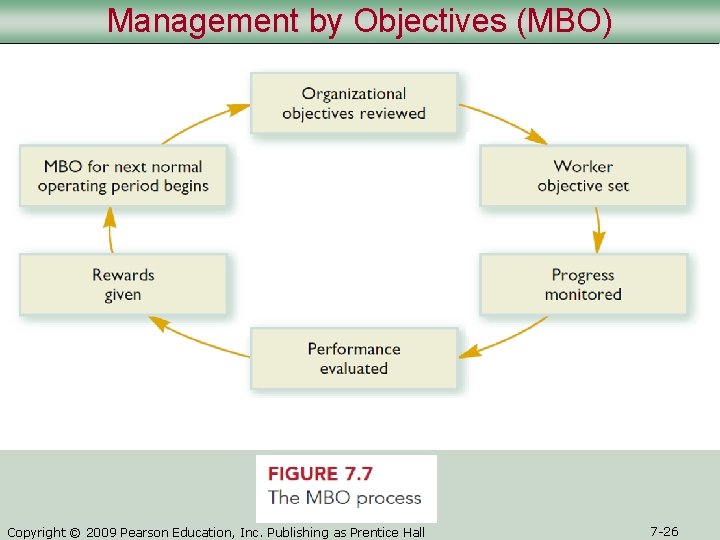 Management by Objectives (MBO)

Organizational objectives reviewed

Worker objective set

Progress monitored

Performance evaluated

Rewards given

MBO for next normal operating period begins

FIGURE 7.7
The MBO process

Copyright © 2009 Pearson Education, Inc. Publishing as Prentice Hall

7-26